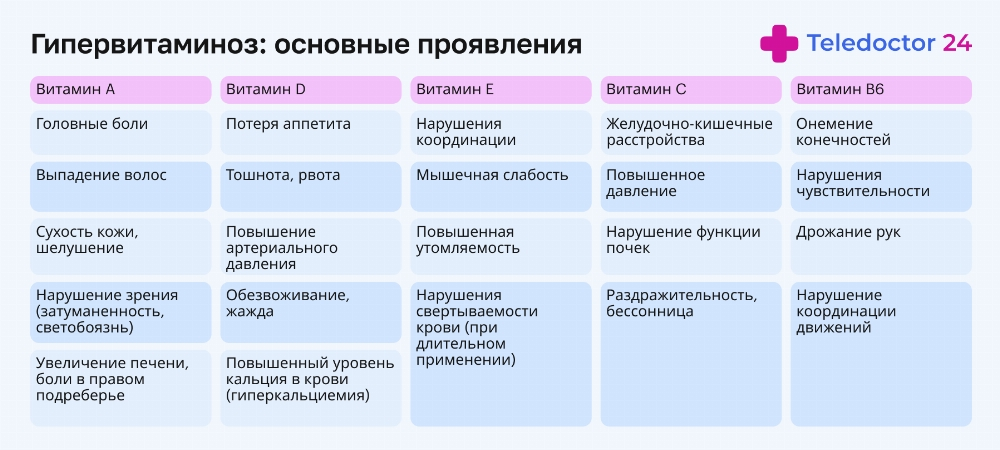 Гипервитаминоз: основные проявления

Teledoctor 24

| Витамин A | Витамин D | Витамин E | Витамин C | Витамин B6 |
|---|---|---|---|---|
| Головные боли | Потеря аппетита | Нарушения координации | Желудочно-кишечные расстройства | Онемение конечностей |
| Выпадение волос | Тошнота, рвота | Мышечная слабость | Повышенное давление | Нарушения чувствительности |
| Сухость кожи, шелушение | Повышение артериального давления | Повышенная утомляемость | Нарушение функции почек | Дрожание рук |
| Нарушение зрения (затуманенность, светобоязнь) | Обезвоживание, жажда | Нарушения свертываемости крови (при длительном применении) | Раздражительность, бессонница | Нарушение координации движений |
| Увеличение печени, боли в правом подреберье | Повышенный уровень кальция в крови (гиперкальциемия) | | | |